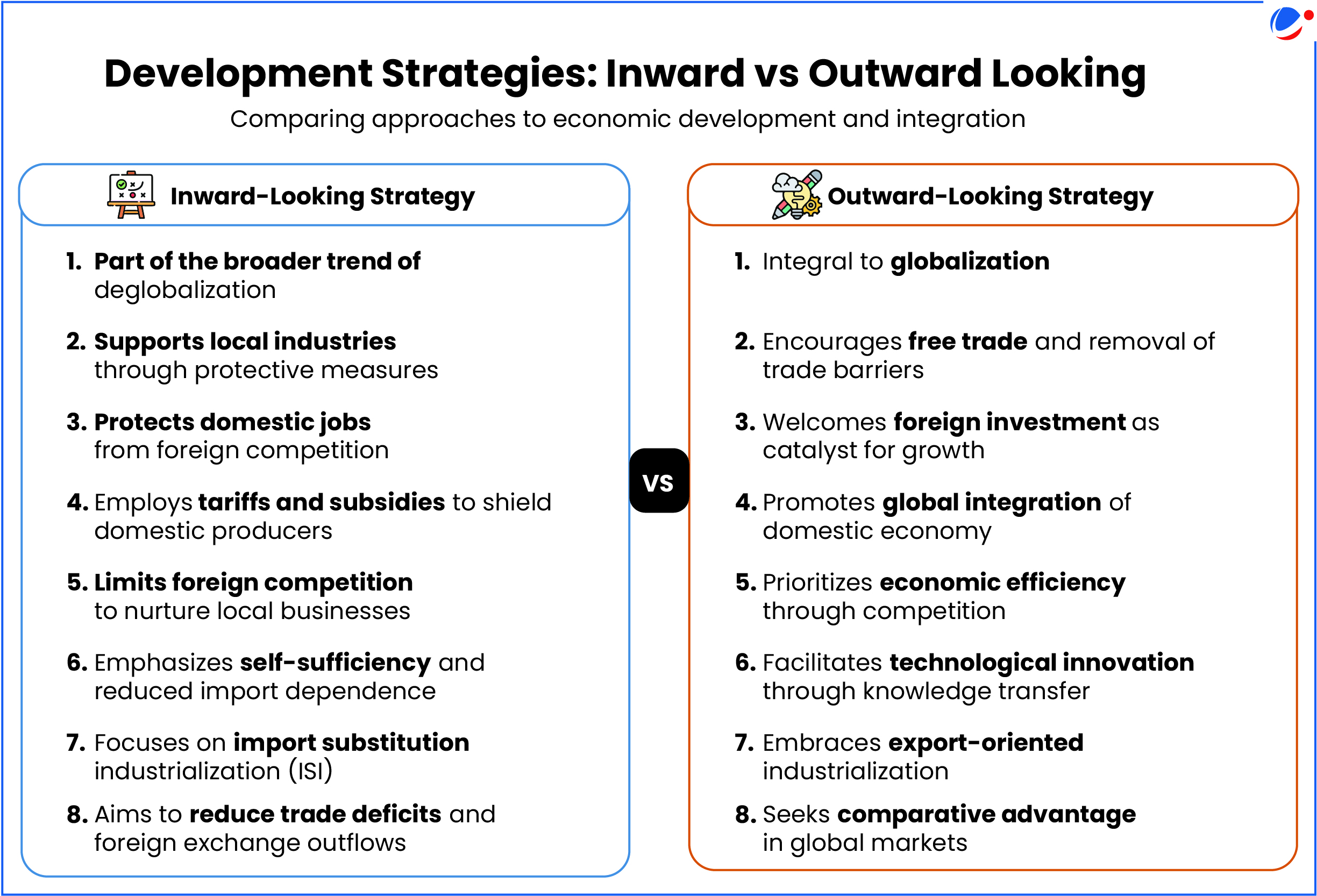 Development Strategies: Inward vs Outward Looking

Comparing approaches to economic development and integration

Inward-Looking Strategy

1. Part of the broader trend of deglobalization

2. Supports local industries through protective measures

3. Protects domestic jobs from foreign competition

4. Employs tariffs and subsidies to shield domestic producers

5. Limits foreign competition to nurture local businesses

6. Emphasizes self-sufficiency and reduced import dependence

7. Focuses on import substitution industrialization (ISI)

8. Aims to reduce trade deficits and foreign exchange outflows

VS

Outward-Looking Strategy

1. Integral to globalization

2. Encourages free trade and removal of trade barriers

3. Welcomes foreign investment as catalyst for growth

4. Promotes global integration of domestic economy

5. Prioritizes economic efficiency through competition

6. Facilitates technological innovation through knowledge transfer

7. Embraces export-oriented industrialization

8. Seeks comparative advantage in global markets